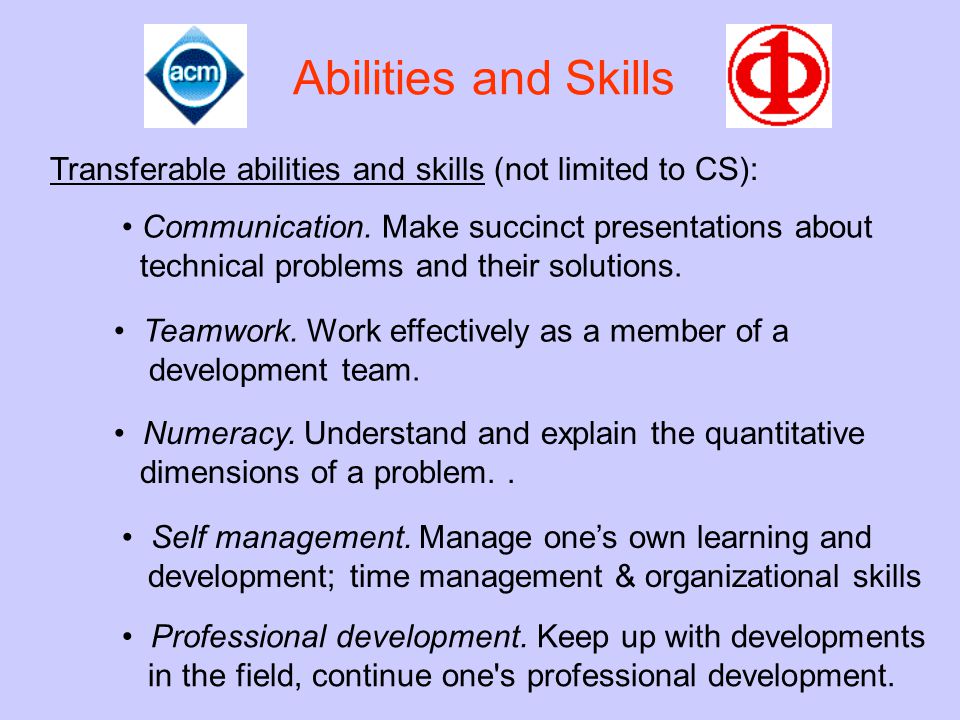 acm

Abilities and Skills

Transferable abilities and skills (not limited to CS):

• Communication. Make succinct presentations about technical problems and their solutions.

• Teamwork. Work effectively as a member of a development team.

• Numeracy. Understand and explain the quantitative dimensions of a problem. .

• Self management. Manage one’s own learning and development; time management & organizational skills

• Professional development. Keep up with developments in the field, continue one's professional development.